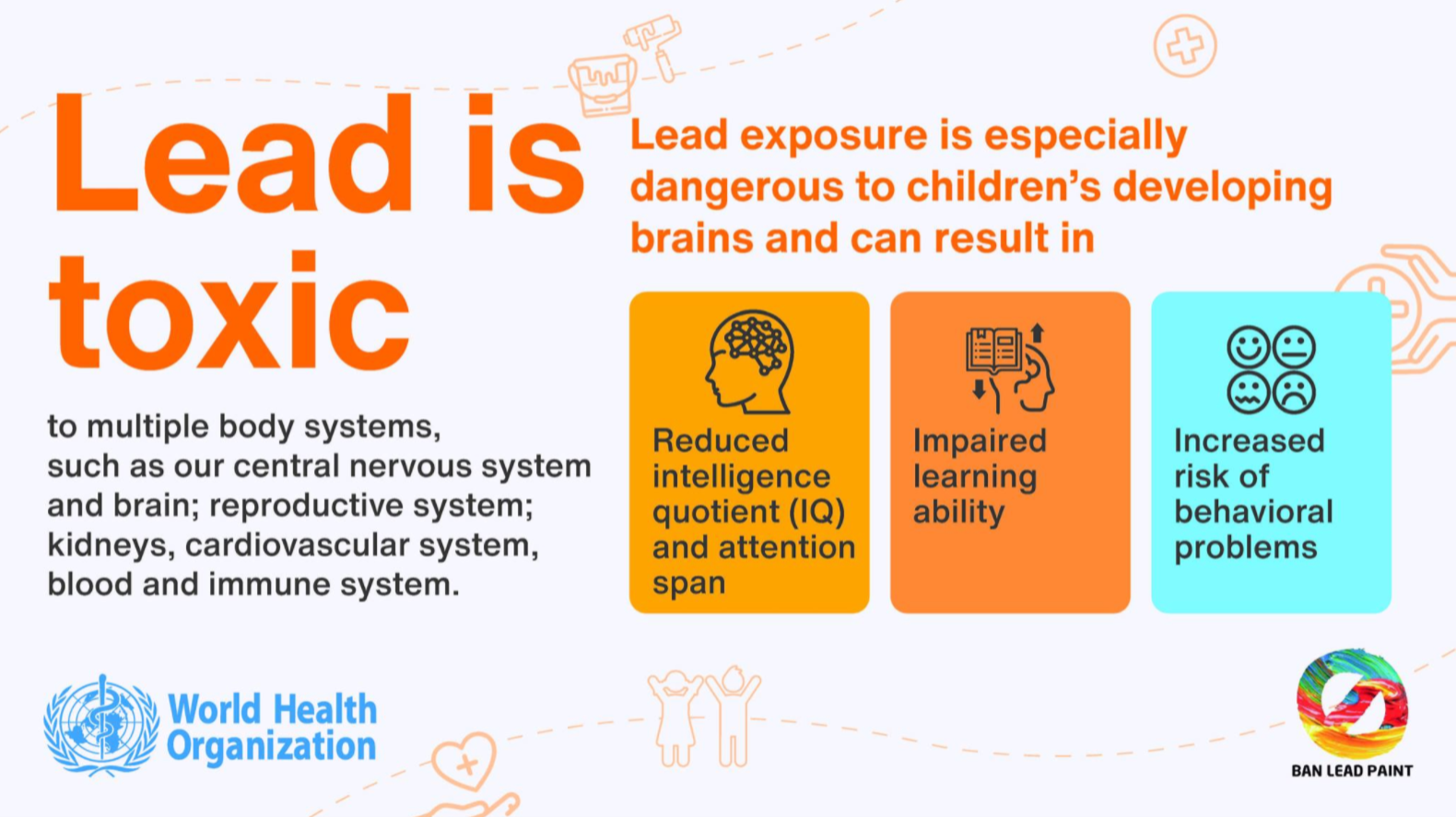 Lead is toxic

to multiple body systems, such as our central nervous system and brain; reproductive system; kidneys, cardiovascular system, blood and immune system.

Lead exposure is especially dangerous to children's developing brains and can result in

Reduced intelligence quotient (IQ) and attention span

Impaired learning ability

Increased risk of behavioral problems

World Health Organization

BAN LEAD PAINT